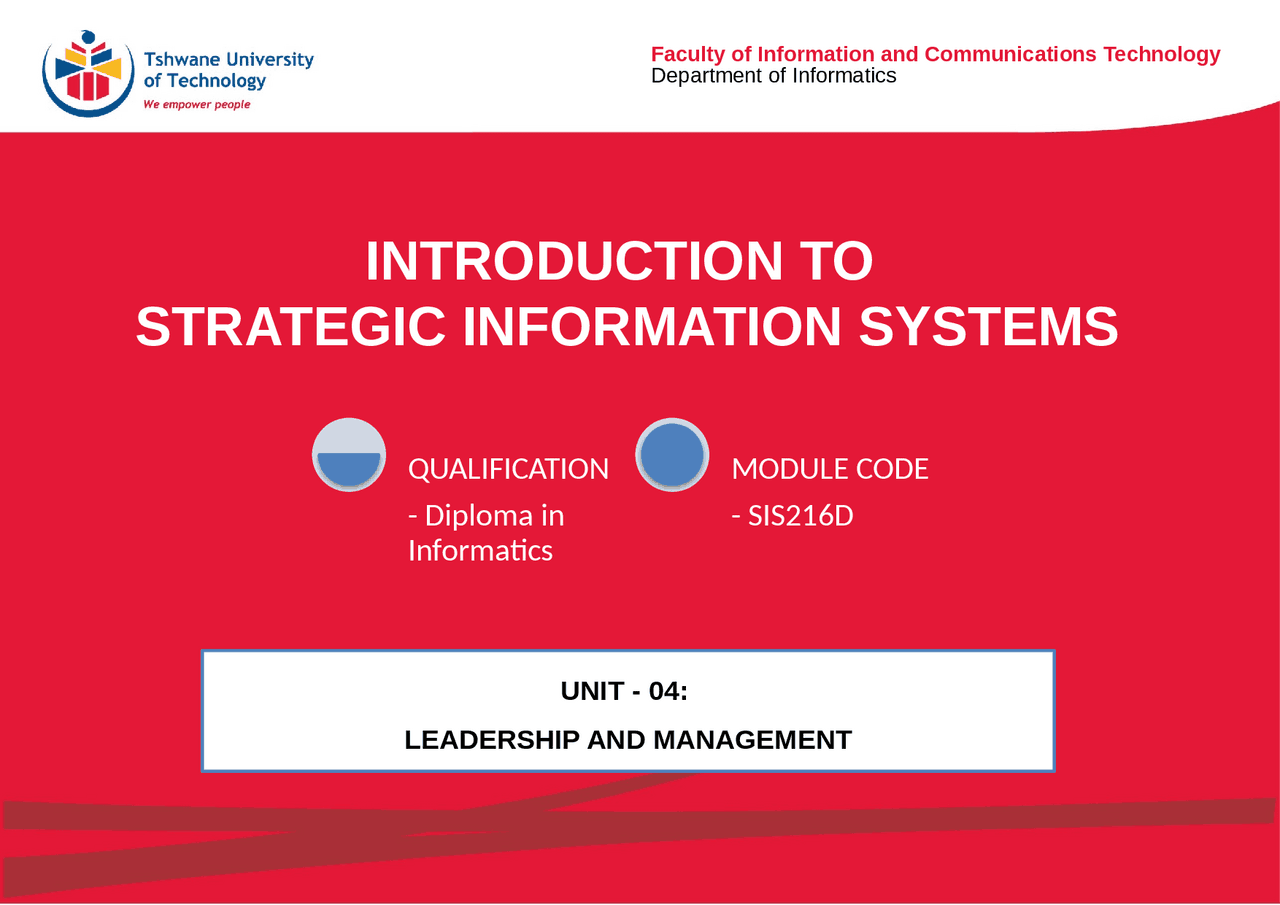 Tshwane University of Technology
We empower people

Faculty of Information and Communications Technology
Department of Informatics

INTRODUCTION TO
STRATEGIC INFORMATION SYSTEMS

QUALIFICATION
- Diploma in Informatics

MODULE CODE
- SIS216D

UNIT - 04:
LEADERSHIP AND MANAGEMENT